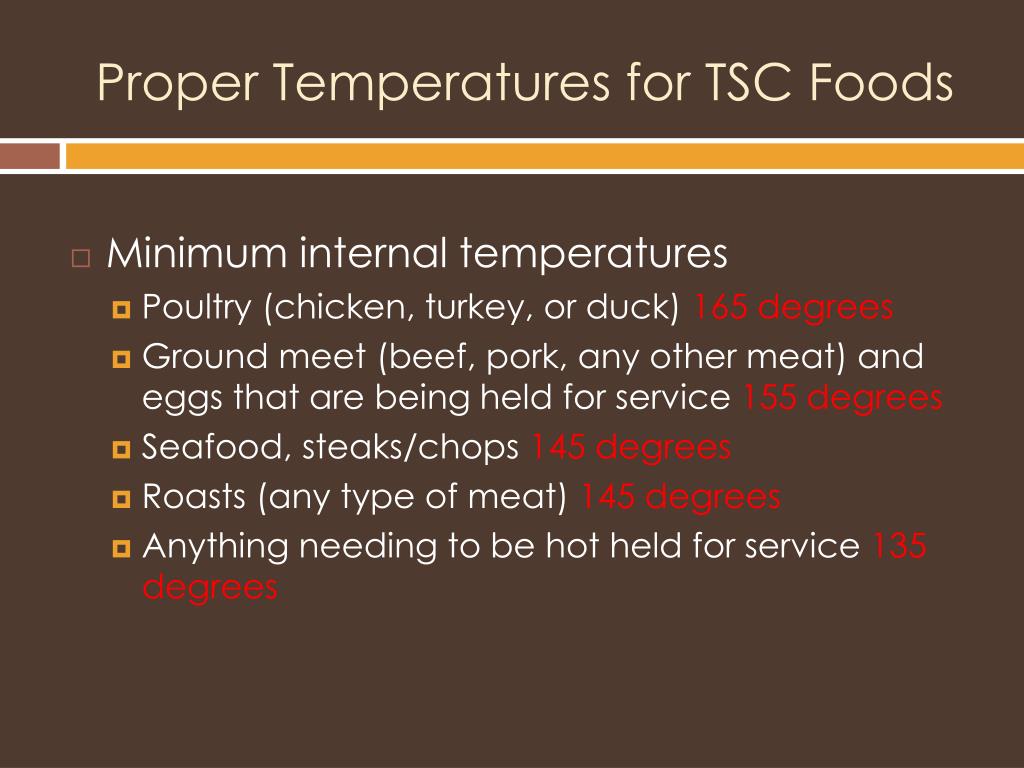 Proper Temperatures for TSC Foods

Minimum internal temperatures

Poultry (chicken, turkey, or duck) 165 degrees

Ground meet (beef, pork, any other meat) and eggs that are being held for service 155 degrees

Seafood, steaks/chops 145 degrees

Roasts (any type of meat) 145 degrees

Anything needing to be hot held for service 135 degrees